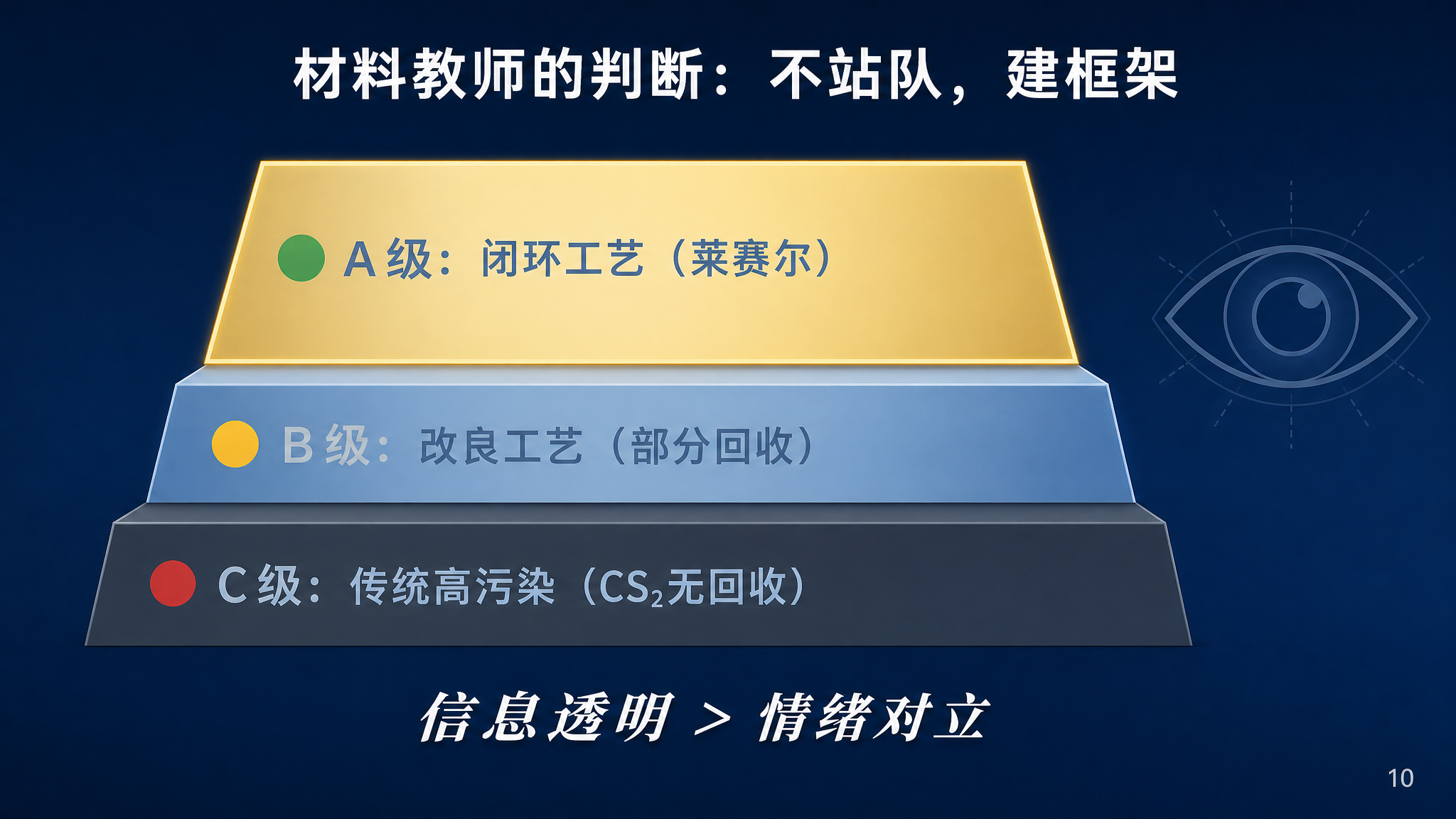 材料教师的判断：不站队，建框架

A 级：闭环工艺（莱赛尔）

B 级：改良工艺（部分回收）

C 级：传统高污染（$CS_2$无回收）

信息透明 > 情绪对立

10